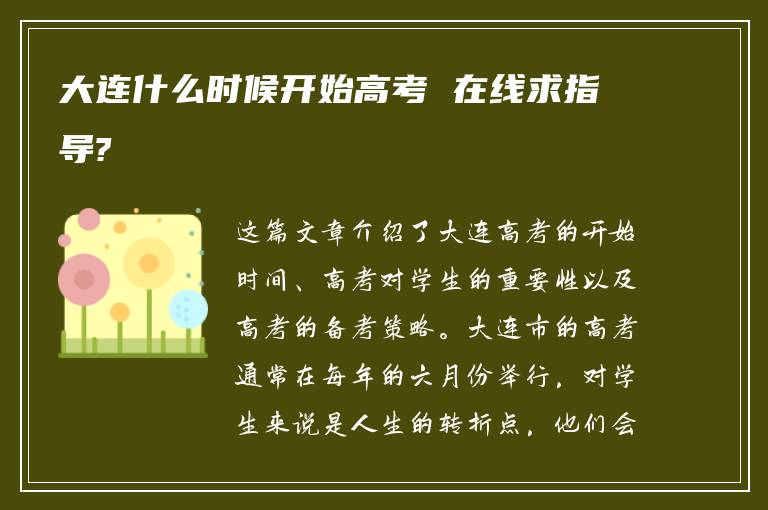 大连什么时候开始高考 在线求指导?

这篇文章介绍了大连高考的开始时间、高考对学生的重要性以及高考的备考策略。大连市的高考通常在每年的六月份举行，对学生来说是人生的转折点，他们会